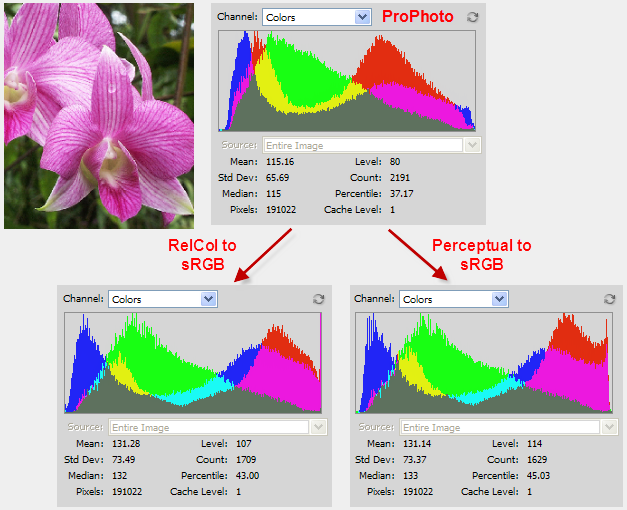 Channel: Colors

ProPhoto

Source: Entire Image

Mean: 115.16
Std Dev: 65.69
Median: 115
Pixels: 191022

Level: 80
Count: 2191
Percentile: 37.17
Cache Level: 1

RelCol to sRGB

Perceptual to sRGB

Channel: Colors

Source: Entire Image

Mean: 131.28
Std Dev: 73.49
Median: 132
Pixels: 191022

Level: 107
Count: 1709
Percentile: 43.00
Cache Level: 1

Channel: Colors

Source: Entire Image

Mean: 131.14
Std Dev: 73.37
Median: 133
Pixels: 191022

Level: 114
Count: 1629
Percentile: 45.03
Cache Level: 1